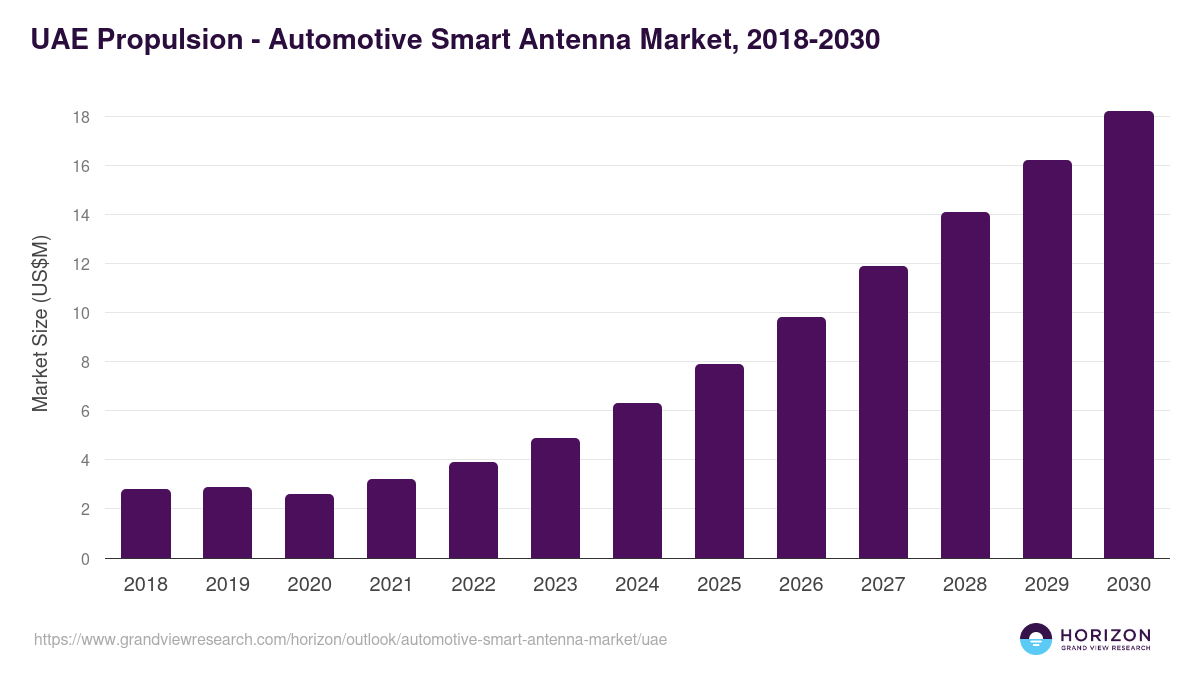 UAE Propulsion - Automotive Smart Antenna Market, 2018-2030

Market Size (US$M)

18
16
14
12
10
8
6
4
2
0

2018 2019 2020 2021 2022 2023 2024 2025 2026 2027 2028 2029 2030

https://www.grandviewresearch.com/horizon/outlook/automotive-smart-antenna-market/uae

HORIZON
GRAND VIEW RESEARCH